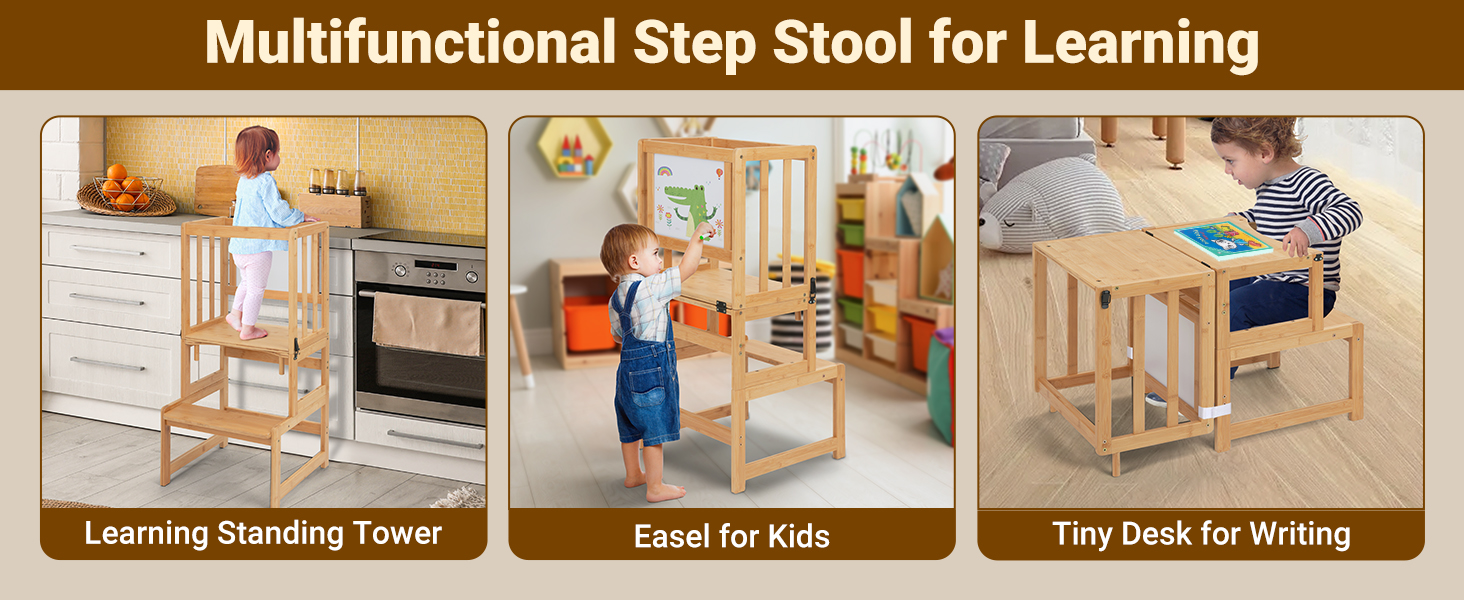 Multifunctional Step Stool for Learning

Learning Standing Tower

Easel for Kids

Tiny Desk for Writing